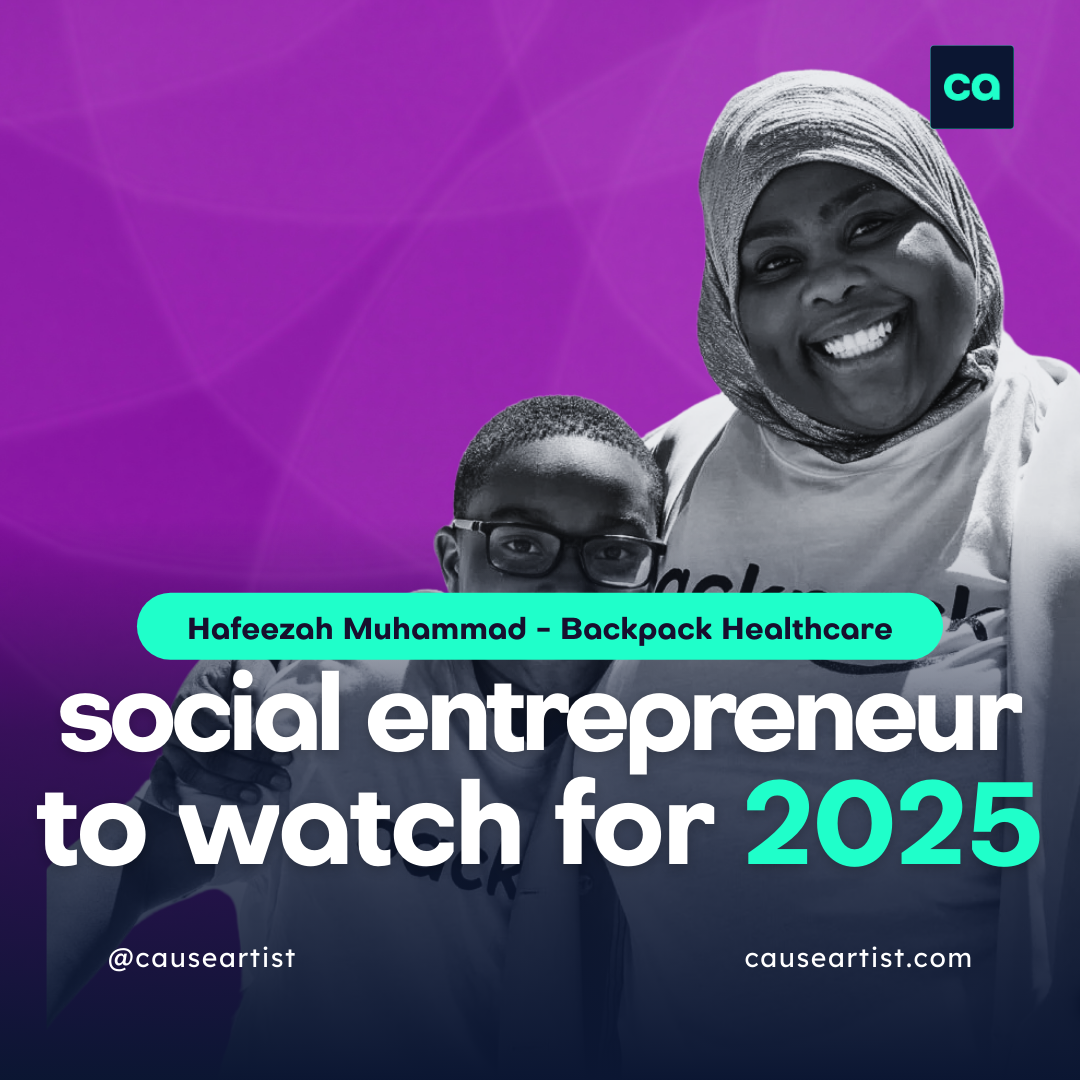 ca

Hafeezah Muhammad - Backpack Healthcare

social entrepreneur to watch for 2025

@causeartist

causeartist.com